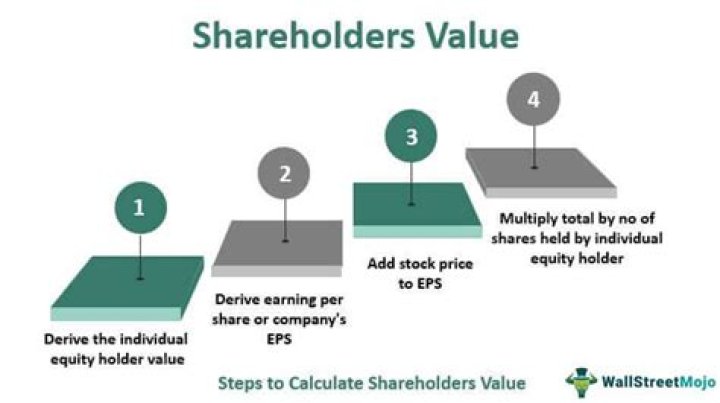 Shareholders Value

1

Derive the individual equity holder value

2

Derive earning per share or company's EPS

3

Add stock price to EPS

4

Multiply total by no of shares held by individual equity holder

Steps to Calculate Shareholders Value

WallStreetMojo